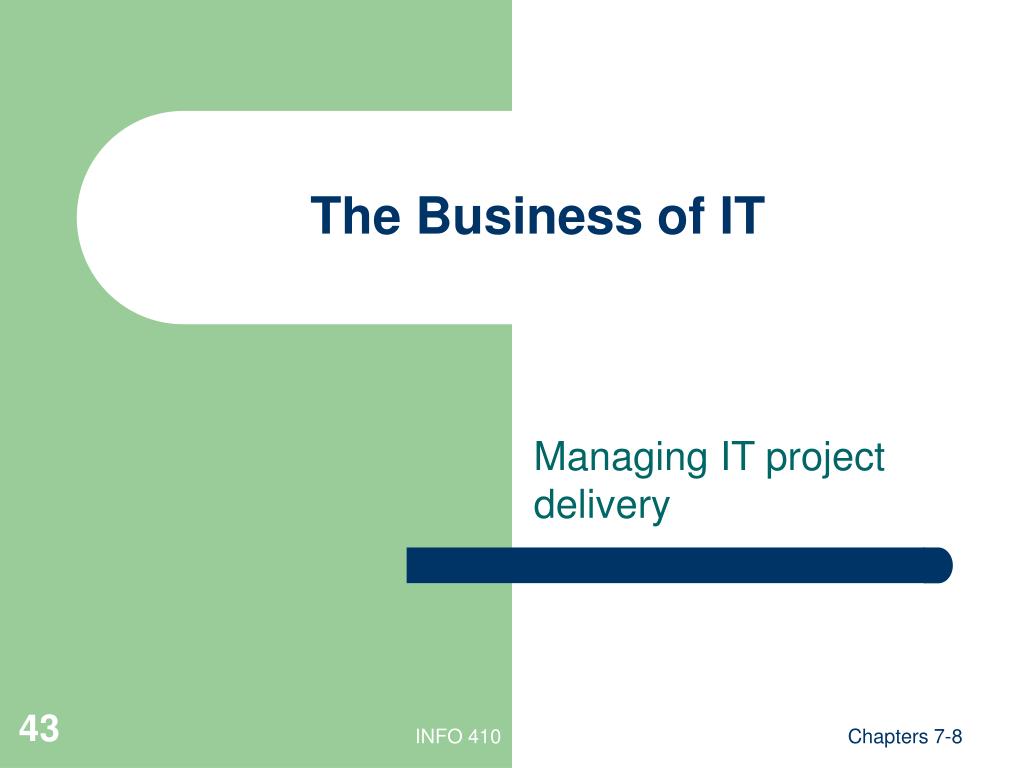 The Business of IT

Managing IT project delivery

43

INFO 410

Chapters 7-8